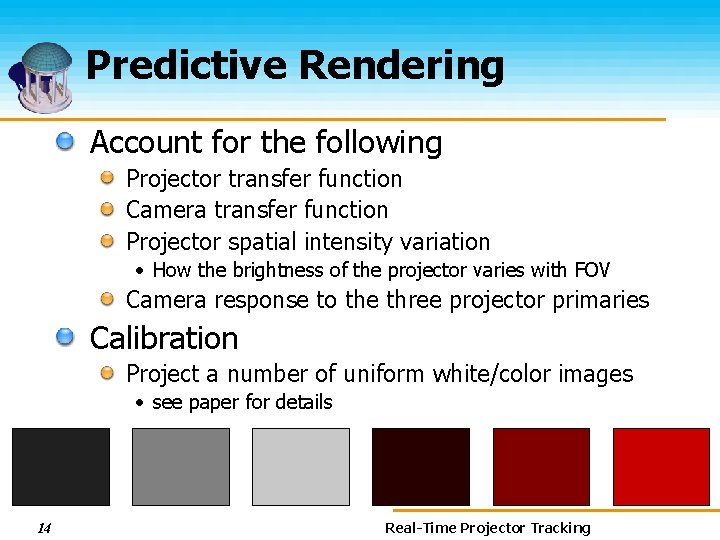 Predictive Rendering

Account for the following

Projector transfer function

Camera transfer function

Projector spatial intensity variation

• How the brightness of the projector varies with FOV

Camera response to the three projector primaries

Calibration

Project a number of uniform white/color images

• see paper for details

14

Real-Time Projector Tracking